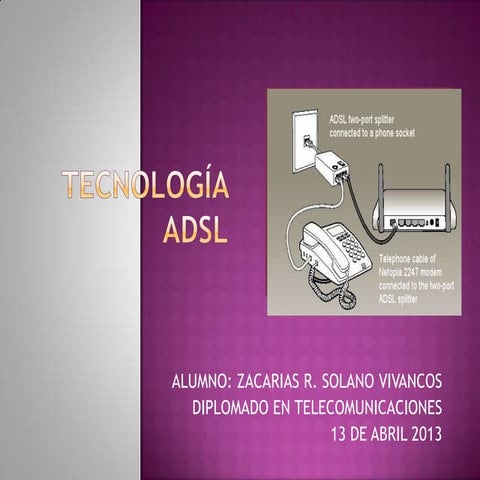 TECNOLOGÍA ADSL

ADSL two-port splitter connected to a phone socket

Telephone cable of Netopia 2247 modem connected to the two-port ADSL splitter

ALUMNO: ZACARIAS R. SOLANO VIVANCOS
DIPLOMADO EN TELECOMUNICACIONES
13 DE ABRIL 2013